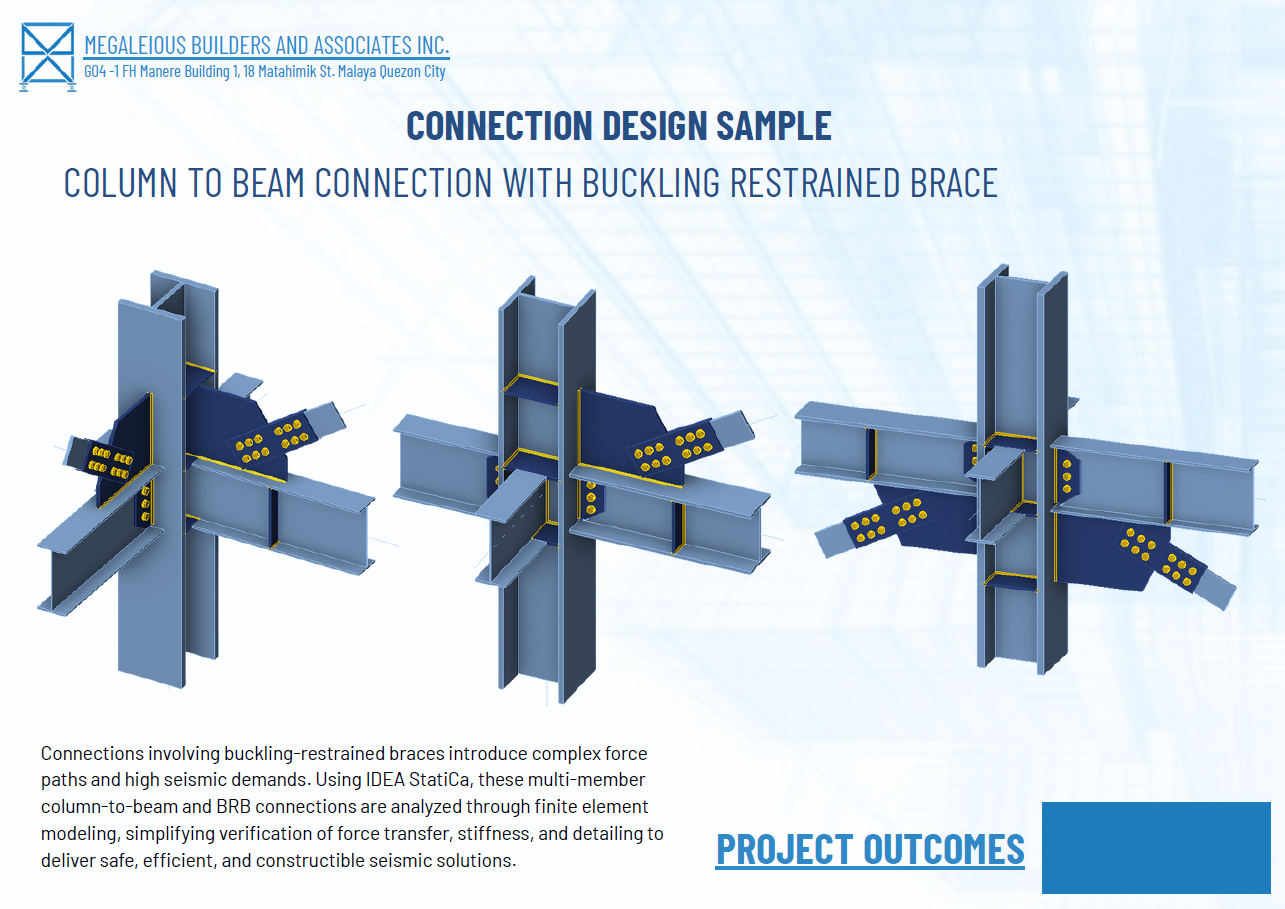 MEGALEIOUS BUILDERS AND ASSOCIATES INC.
G04 -1 FH Manere Building 1, 18 Matahimik St. Malaya Quezon City

CONNECTION DESIGN SAMPLE

COLUMN TO BEAM CONNECTION WITH BUCKLING RESTRAINED BRACE

Connections involving buckling-restrained braces introduce complex force paths and high seismic demands. Using IDEA StatiCa, these multi-member column-to-beam and BRB connections are analyzed through finite element modeling, simplifying verification of force transfer, stiffness, and detailing to deliver safe, efficient, and constructible seismic solutions.

PROJECT OUTCOMES